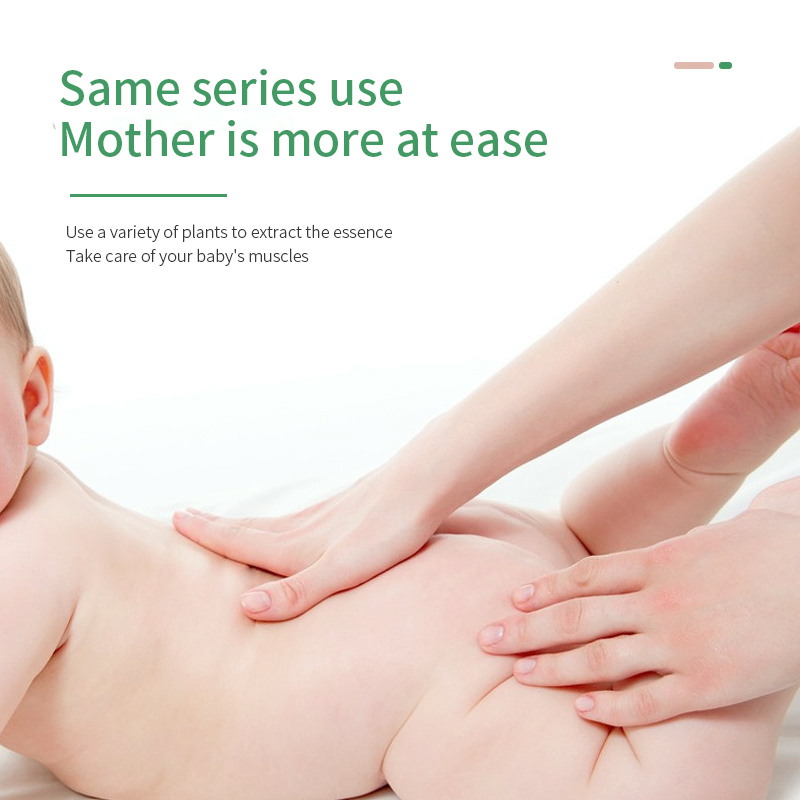 Same series use
Mother is more at ease

Use a variety of plants to extract the essence
Take care of your baby's muscles